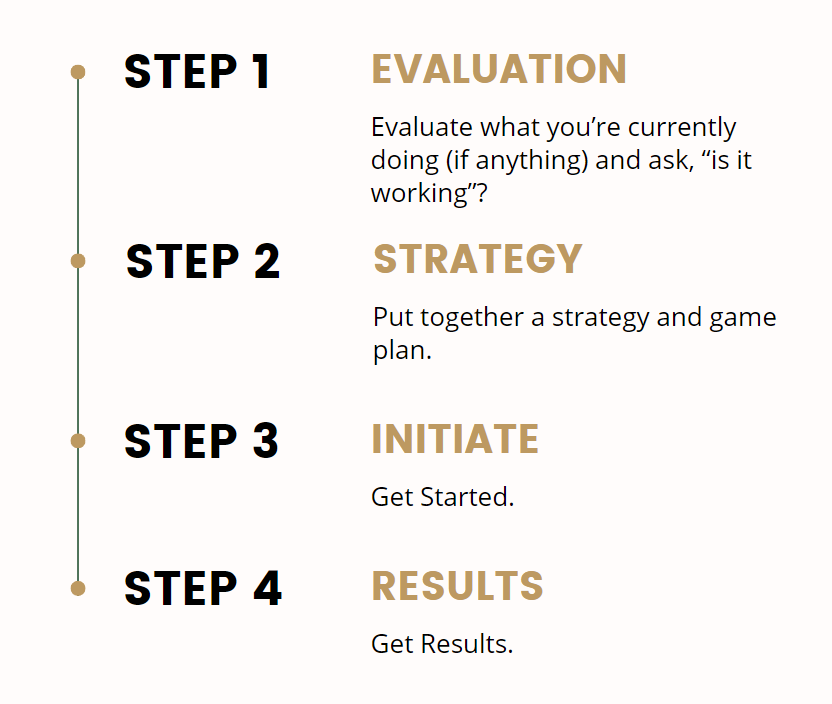 STEP 1

EVALUATION

Evaluate what you’re currently doing (if anything) and ask, “is it working”?

STEP 2

STRATEGY

Put together a strategy and game plan.

STEP 3

INITIATE

Get Started.

STEP 4

RESULTS

Get Results.